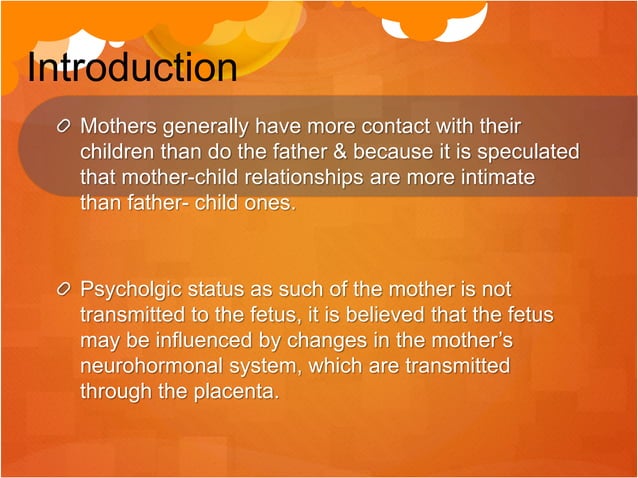 Introduction

Mothers generally have more contact with their children than do the father & because it is speculated that mother-child relationships are more intimate than father- child ones.

Psycholgic status as such of the mother is not transmitted to the fetus, it is believed that the fetus may be influenced by changes in the mother's neurohormonal system, which are transmitted through the placenta.